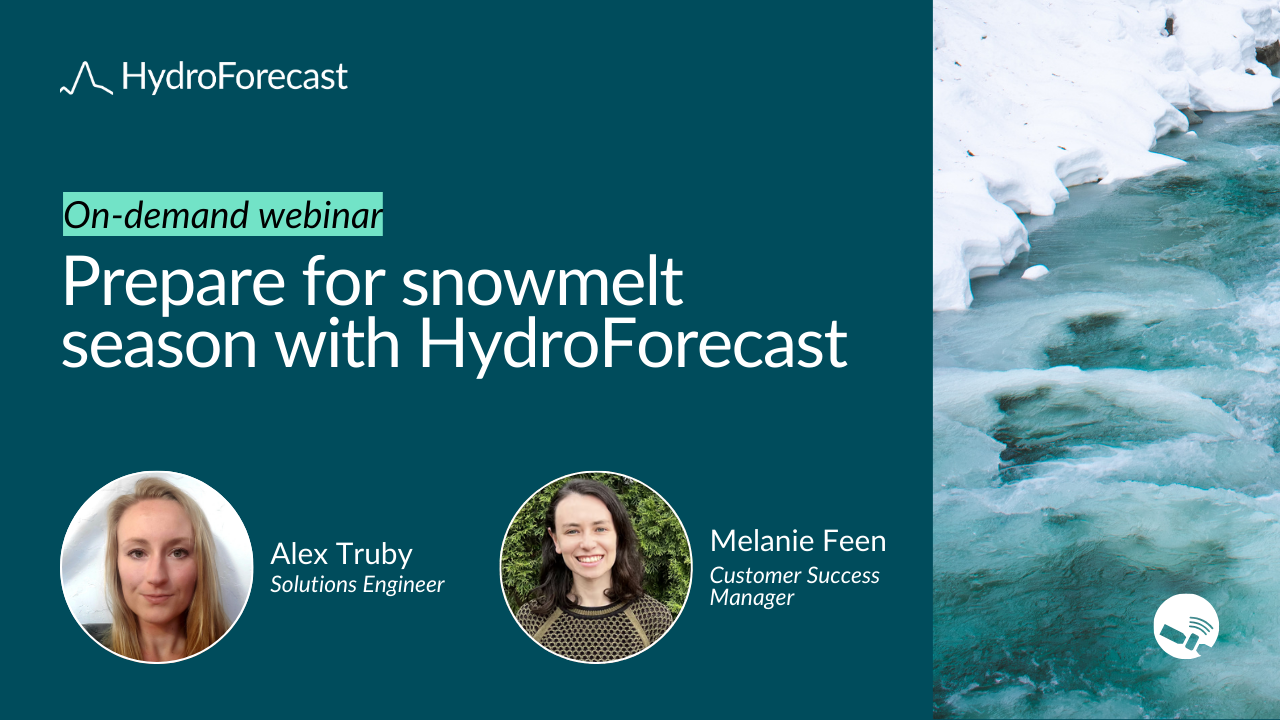 HydroForecast

On-demand webinar

Prepare for snowmelt season with HydroForecast

Alex Truby
Solutions Engineer

Melanie Feen
Customer Success Manager